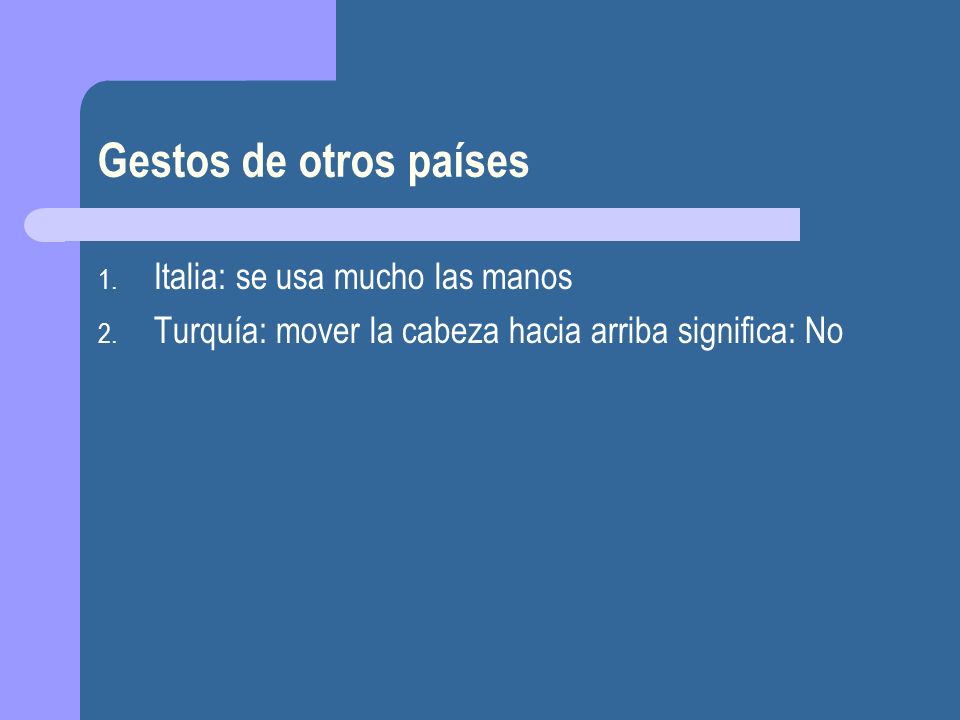 Gestos de otros países

1. Italia: se usa mucho las manos
2. Turquía: mover la cabeza hacia arriba significa: No